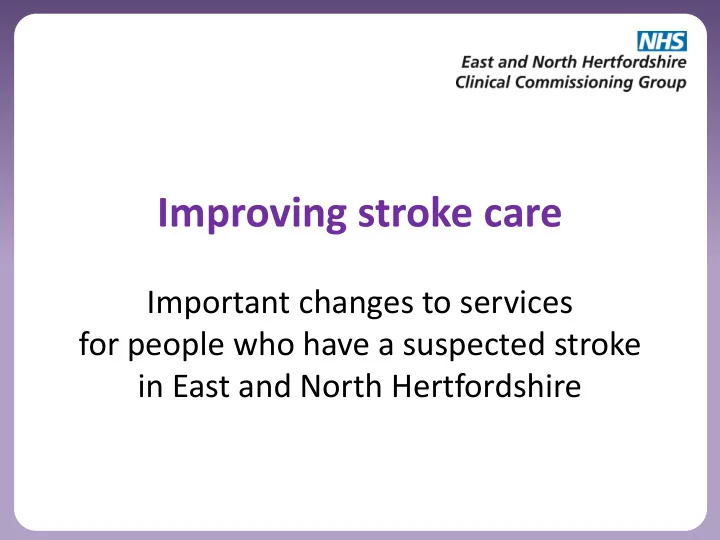 NHS
East and North Hertfordshire
Clinical Commissioning Group

Improving stroke care

Important changes to services for people who have a suspected stroke in East and North Hertfordshire